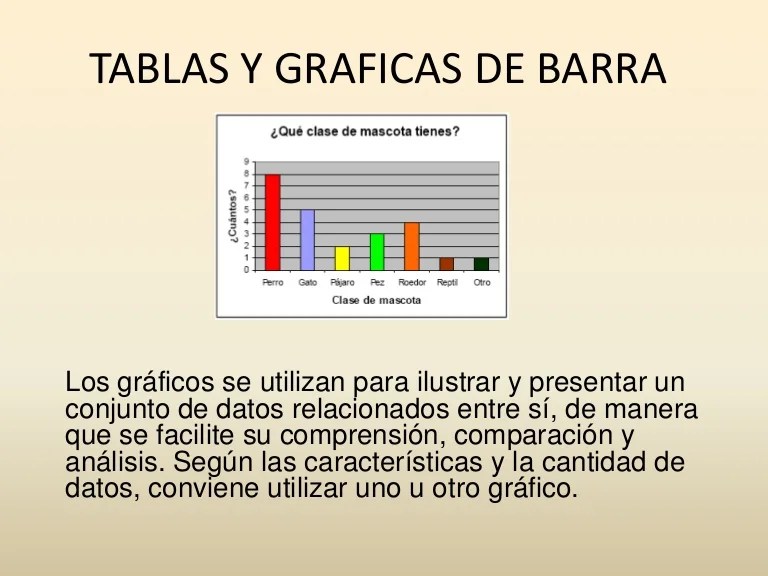 TABLAS Y GRAFICAS DE BARRA

¿Qué clase de mascota tienes?

¿Cuántos?

9
8
7
6
5
4
3
2
1
0

Perro Gato Pájaro Pez Roedor Reptil Otro

Clase de mascota

Los gráficos se utilizan para ilustrar y presentar un conjunto de datos relacionados entre sí, de manera que se facilite su comprensión, comparación y análisis. Según las características y la cantidad de datos, conviene utilizar uno u otro gráfico.